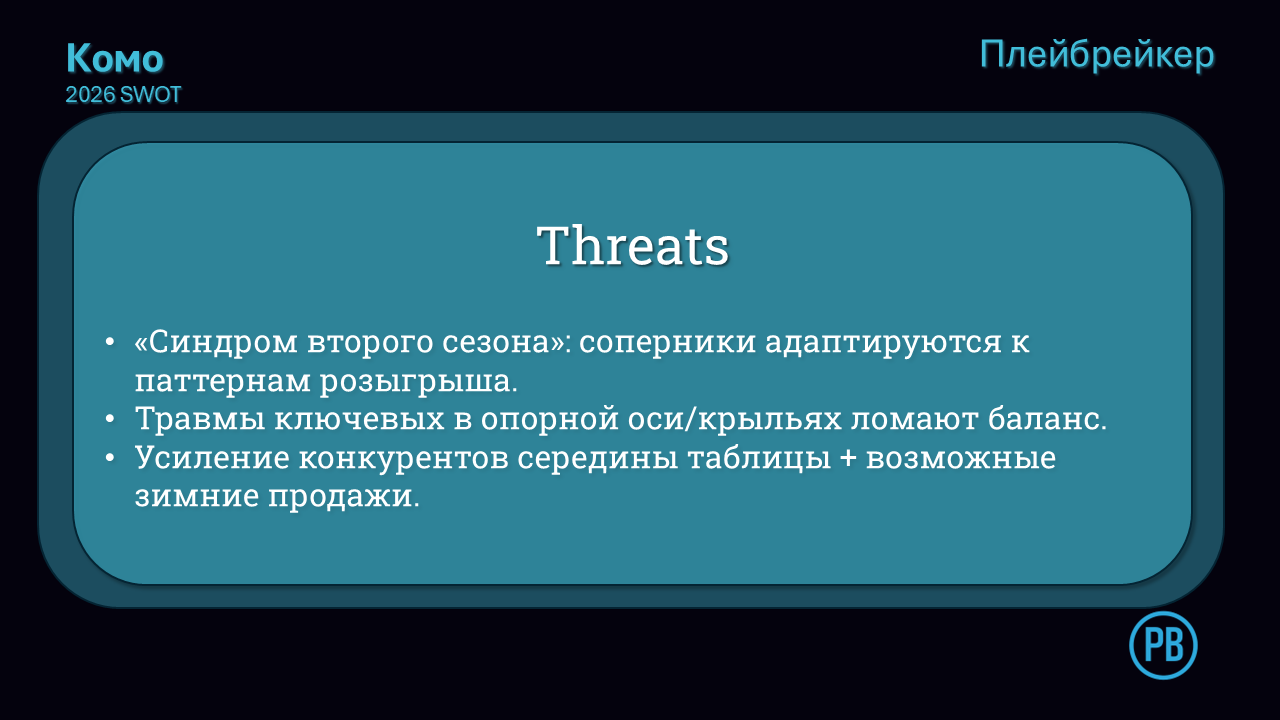 Комо
2026 SWOT

Плейбрейкер

Threats

• «Синдром второго сезона»: соперники адаптируются к паттернам розыгрыша.
• Травмы ключевых в опорной оси/крыльях ломают баланс.
• Усиление конкурентов середины таблицы + возможные зимние продажи.

PB